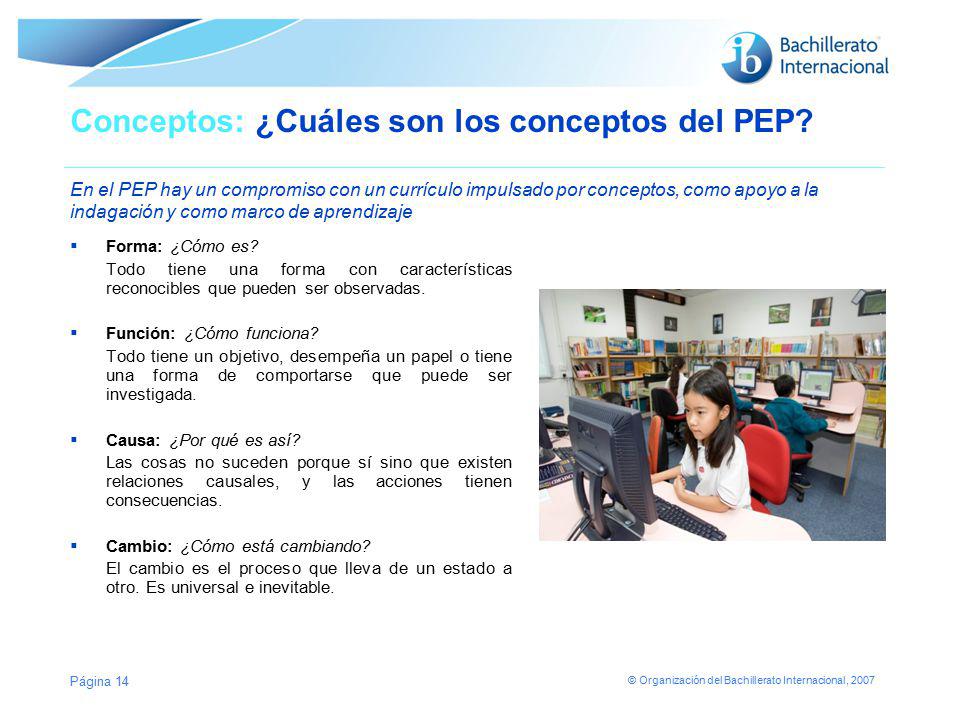 ib Bachillerato Internacional

Conceptos: ¿Cuáles son los conceptos del PEP?

En el PEP hay un compromiso con un currículo impulsado por conceptos, como apoyo a la indagación y como marco de aprendizaje

▪ Forma: ¿Cómo es?
Todo tiene una forma con características reconocibles que pueden ser observadas.

▪ Función: ¿Cómo funciona?
Todo tiene un objetivo, desempeña un papel o tiene una forma de comportarse que puede ser investigada.

▪ Causa: ¿Por qué es así?
Las cosas no suceden porque sí sino que existen relaciones causales, y las acciones tienen consecuencias.

▪ Cambio: ¿Cómo está cambiando?
El cambio es el proceso que lleva de un estado a otro. Es universal e inevitable.

Página 14

© Organización del Bachillerato Internacional, 2007